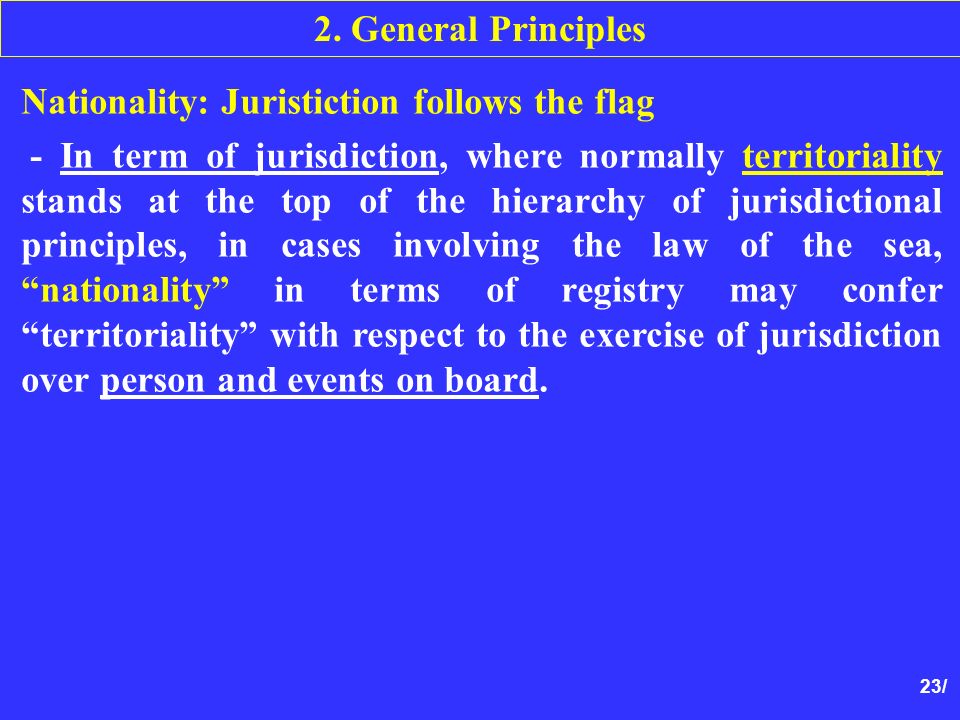 2. General Principles

Nationality: Juristiction follows the flag

- In term of jurisdiction, where normally territoriality stands at the top of the hierarchy of jurisdictional principles, in cases involving the law of the sea, “nationality” in terms of registry may confer “territoriality” with respect to the exercise of jurisdiction over person and events on board.

23/